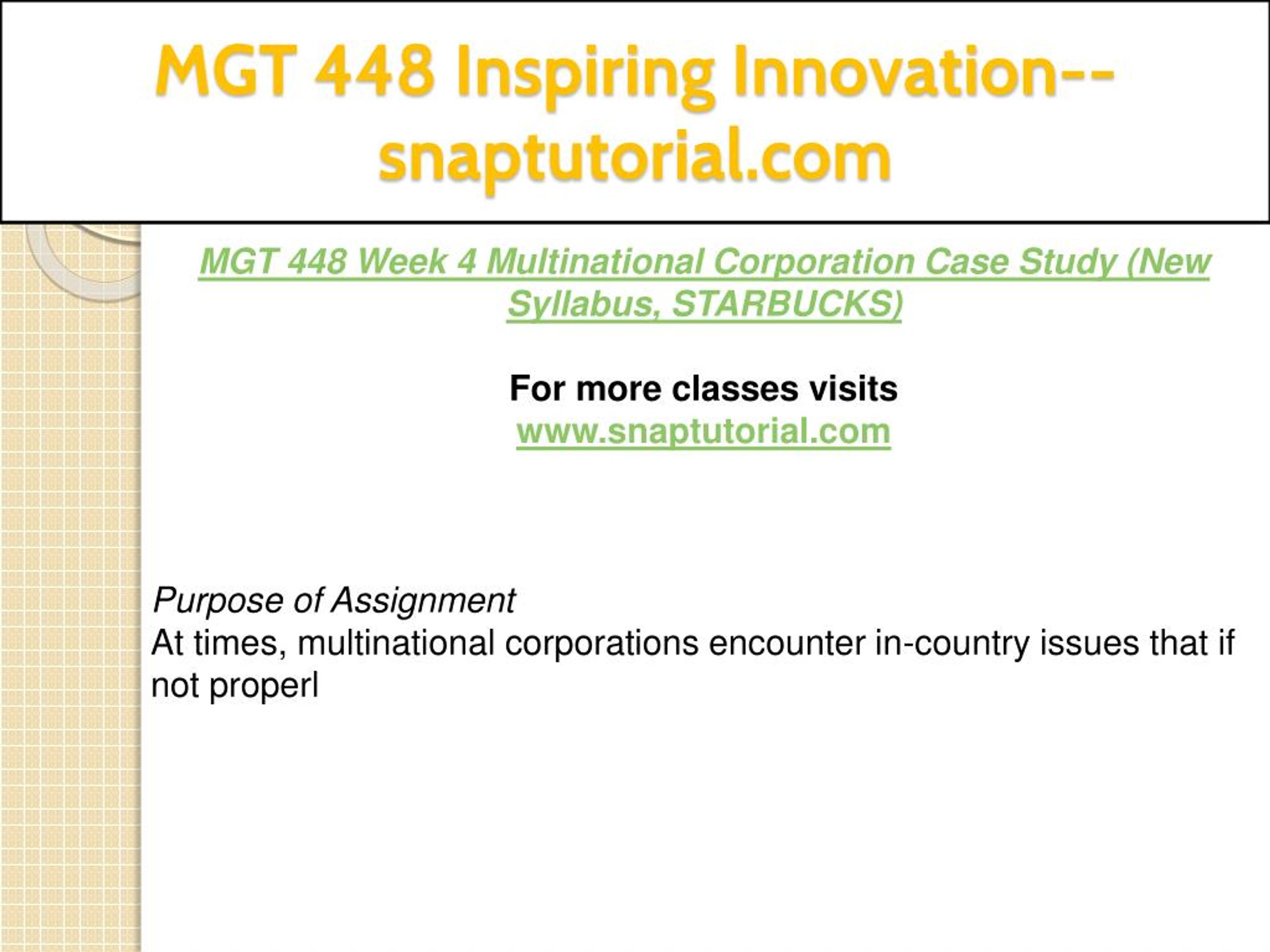 MGT 448 Inspiring Innovation--snaptutorial.com

MGT 448 Week 4 Multinational Corporation Case Study (New Syllabus, STARBUCKS)

For more classes visits
www.snaptutorial.com

Purpose of Assignment
At times, multinational corporations encounter in-country issues that if not properl